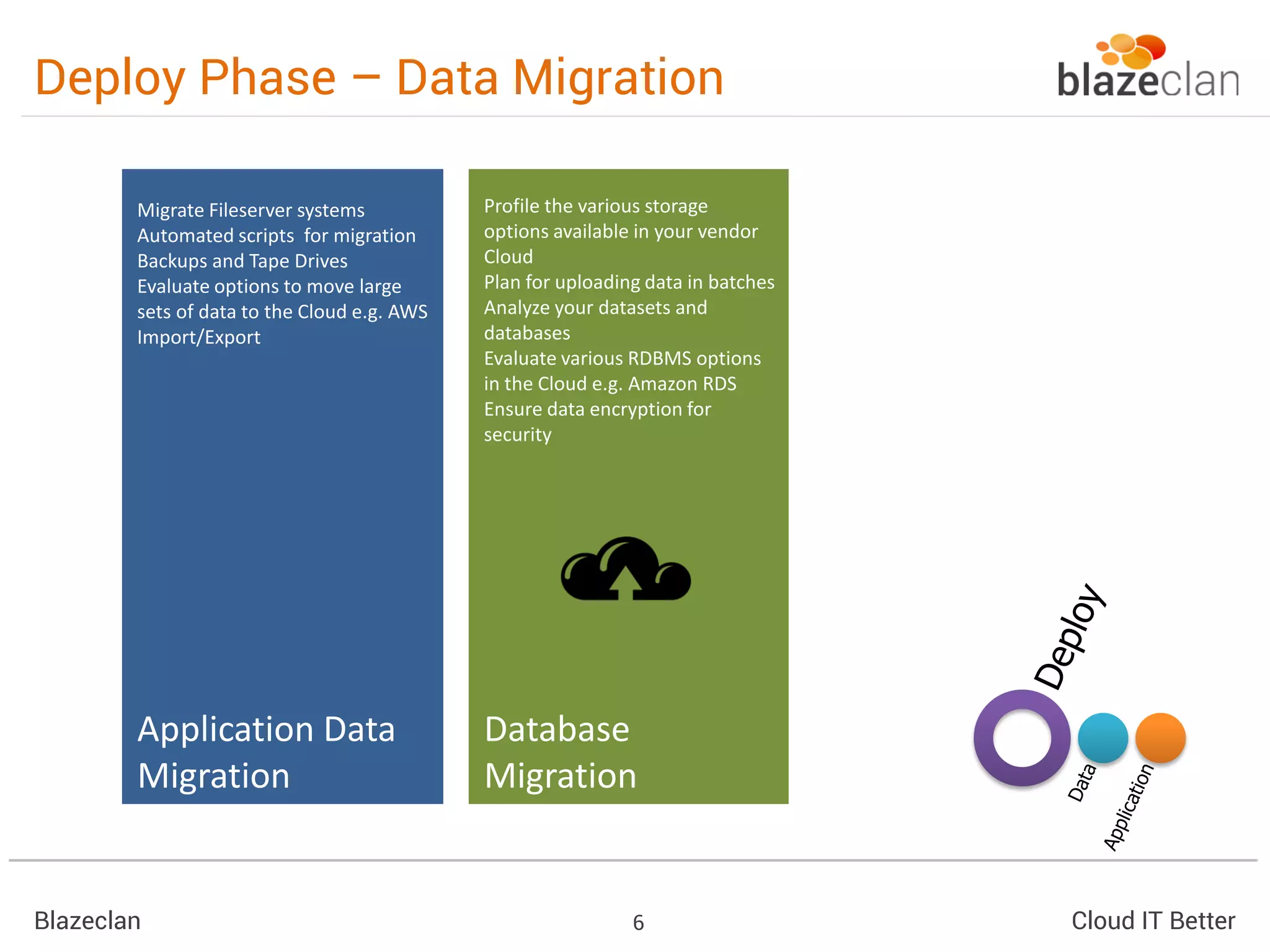 Deploy Phase – Data Migration

blazeclan

Migrate Fileserver systems
Automated scripts for migration
Backups and Tape Drives
Evaluate options to move large sets of data to the Cloud e.g. AWS Import/Export

Application Data Migration

Profile the various storage options available in your vendor Cloud
Plan for uploading data in batches
Analyze your datasets and databases
Evaluate various RDBMS options in the Cloud e.g. Amazon RDS
Ensure data encryption for security

Database Migration

Deploy
Data
Application

Blazeclan

6

Cloud IT Better